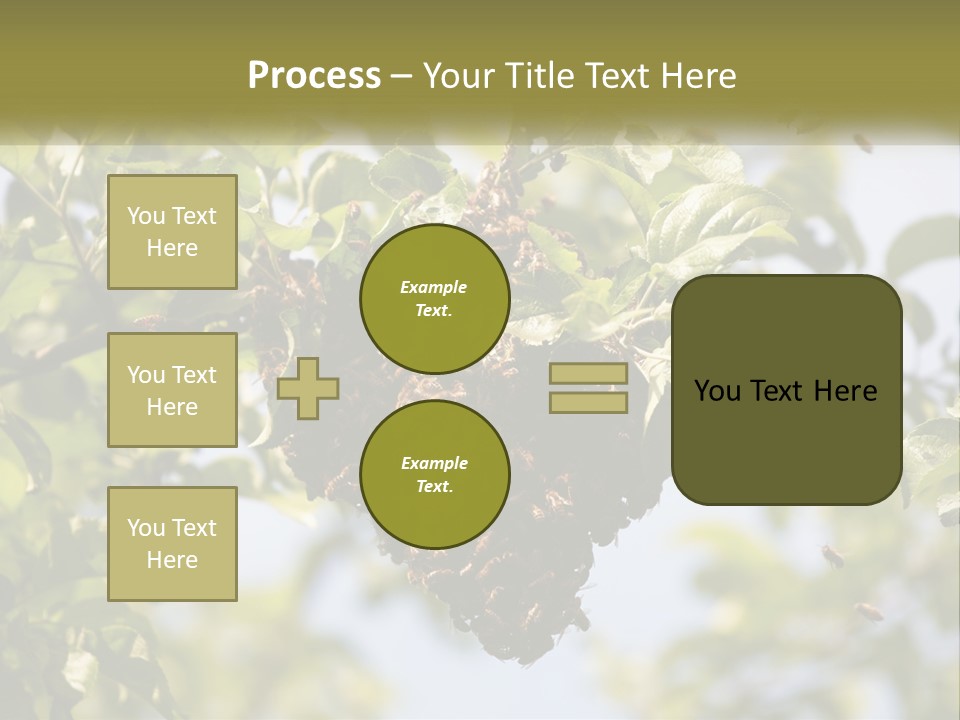 Process – Your Title Text Here

You Text Here

You Text Here

You Text Here

Example Text.

Example Text.

You Text Here